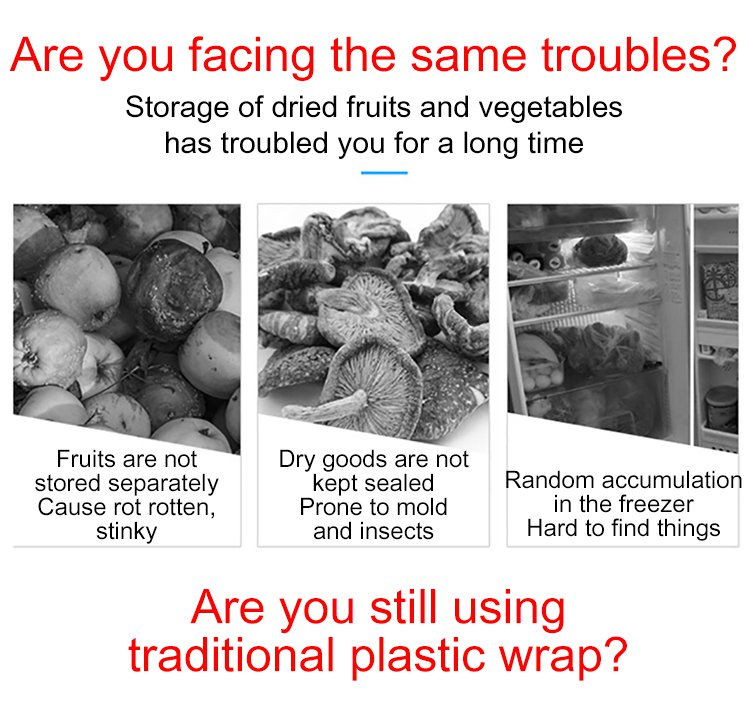 Are you facing the same troubles?

Storage of dried fruits and vegetables has troubled you for a long time

Fruits are not stored separately Cause rot rotten, stinky

Dry goods are not kept sealed Prone to mold and insects

Random accumulation in the freezer Hard to find things

Are you still using traditional plastic wrap?